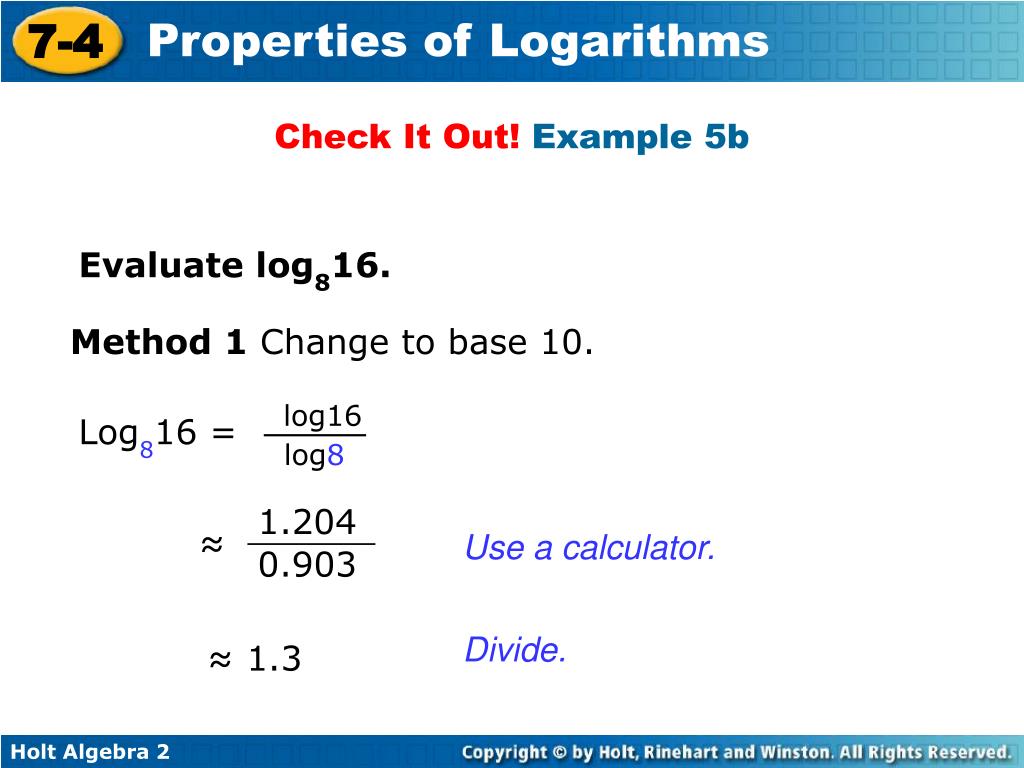 7-4 Properties of Logarithms

Check It Out! Example 5b

Evaluate $\log_8 16$.

Method 1 Change to base 10.

$\text{Log}_8 16 = \frac{\log 16}{\log 8}$

$\approx \frac{1.204}{0.903}$ Use a calculator.

$\approx 1.3$ Divide.

Holt Algebra 2

Copyright © by Holt, Rinehart and Winston. All Rights Reserved.